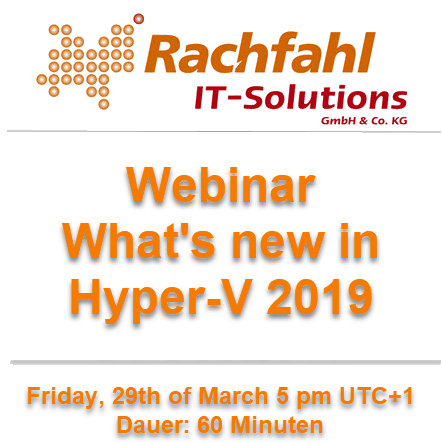 Rachfahl
IT-Solutions
GmbH & Co. KG

Webinar
What's new in
Hyper-V 2019

Friday, 29th of March 5 pm UTC+1
Dauer: 60 Minuten